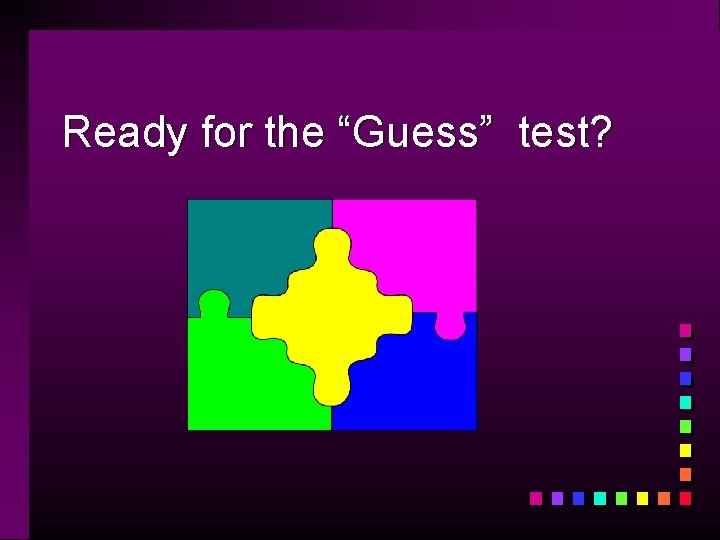 Ready for the “Guess” test?